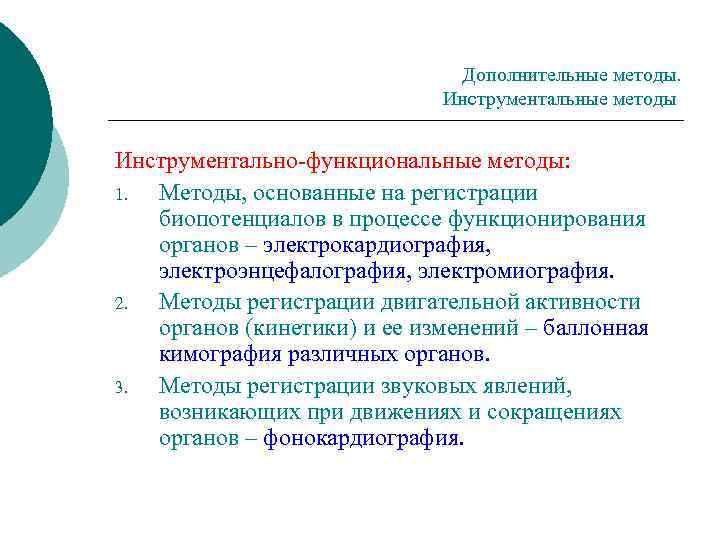 Дополнительные методы.
Инструментальные методы

Инструментально-функциональные методы:

1. Методы, основанные на регистрации биопотенциалов в процессе функционирования органов – электрокардиография, электроэнцефалография, электромиография.

2. Методы регистрации двигательной активности органов (кинетики) и ее изменений – баллонная кимография различных органов.

3. Методы регистрации звуковых явлений, возникающих при движениях и сокращениях органов – фонокардиография.